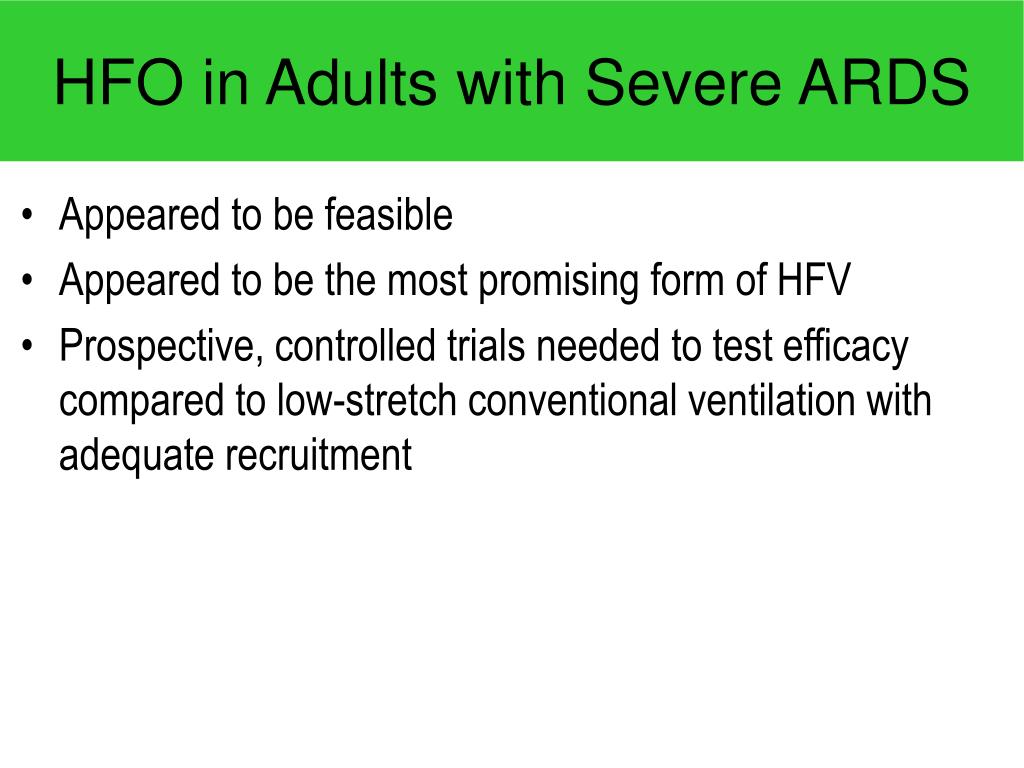 HFO in Adults with Severe ARDS

• Appeared to be feasible
• Appeared to be the most promising form of HFV
• Prospective, controlled trials needed to test efficacy compared to low-stretch conventional ventilation with adequate recruitment